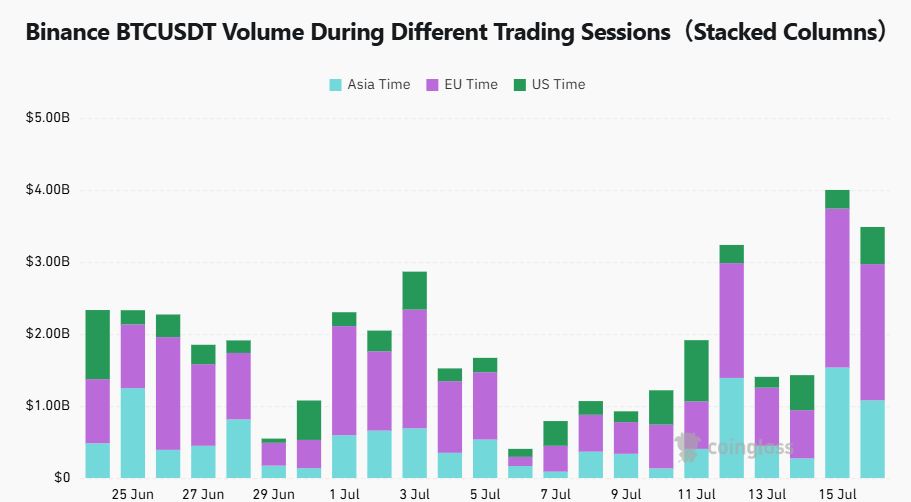 Binance BTCUSDT Volume During Different Trading Sessions（Stacked Columns）

Asia Time EU Time US Time

$5.00B
$4.00B
$3.00B
$2.00B
$1.00B
$0

25 Jun 27 Jun 29 Jun 1 Jul 3 Jul 5 Jul 7 Jul 9 Jul 11 Jul 13 Jul 15 Jul

coinglass